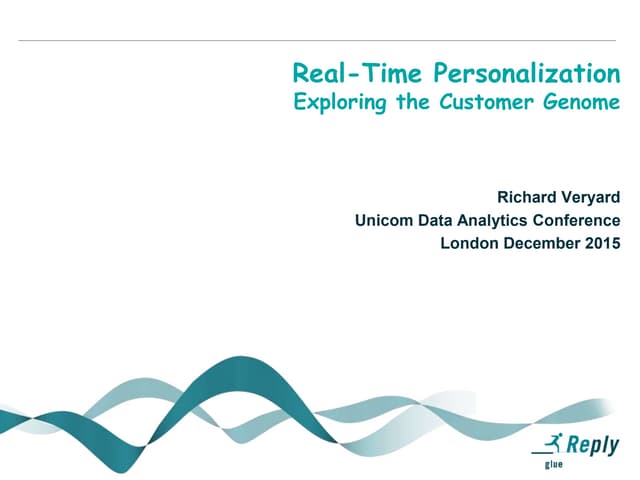 Real-Time Personalization
Exploring the Customer Genome

Richard Veryard
Unicom Data Analytics Conference
London December 2015

Reply
glue